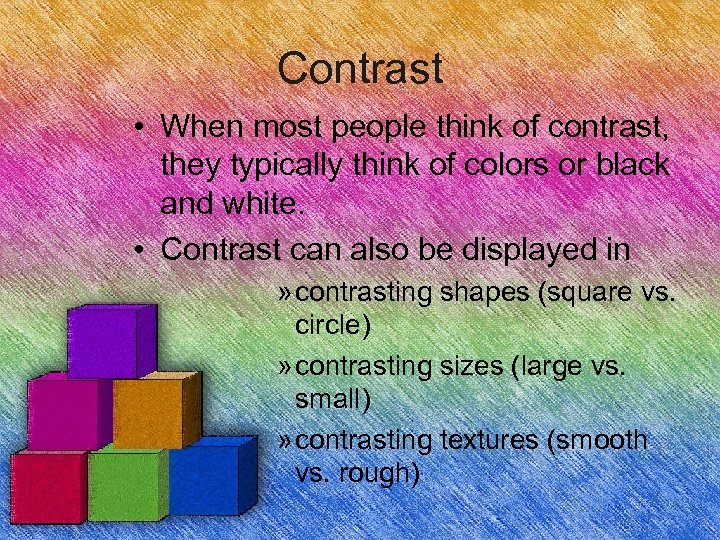 Contrast

• When most people think of contrast, they typically think of colors or black and white.

• Contrast can also be displayed in

» contrasting shapes (square vs. circle)

» contrasting sizes (large vs. small)

» contrasting textures (smooth vs. rough)